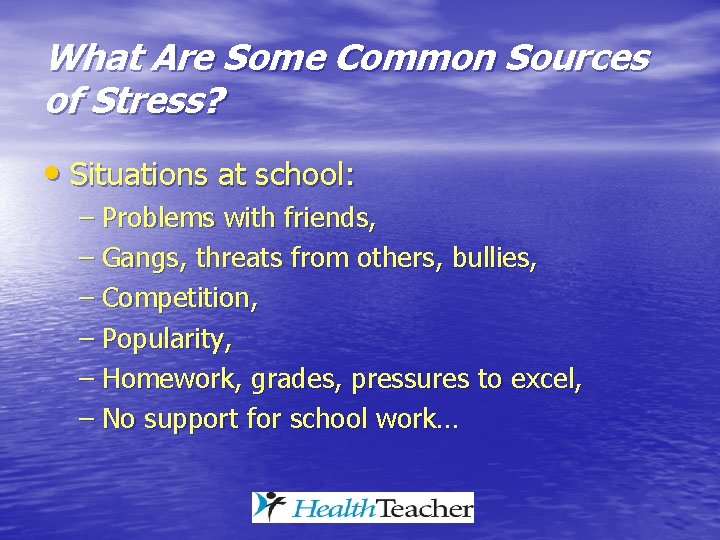 What Are Some Common Sources of Stress?

• Situations at school:
– Problems with friends,
– Gangs, threats from others, bullies,
– Competition,
– Popularity,
– Homework, grades, pressures to excel,
– No support for school work…

HealthTeacher